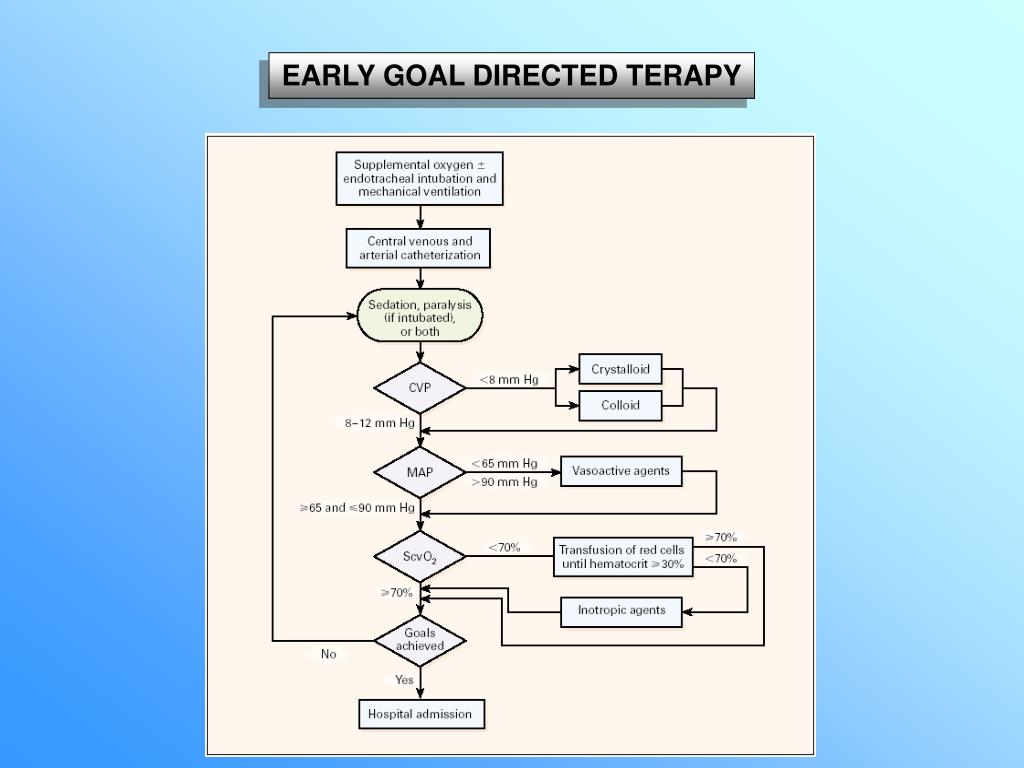 EARLY GOAL DIRECTED TERAPY

Supplemental oxygen ± endotracheal intubation and mechanical ventilation

Central venous and arterial catheterization

Sedation, paralysis (if intubated), or both

CVP

<8 mm Hg

Crystalloid

Colloid

8–12 mm Hg

MAP

<65 mm Hg

>90 mm Hg

Vasoactive agents

≥65 and ≤90 mm Hg

$ScvO_2$

<70%

Transfusion of red cells until hematocrit ≥30%

≥70%

<70%

≥70%

Inotropic agents

Goals achieved

No

Yes

Hospital admission